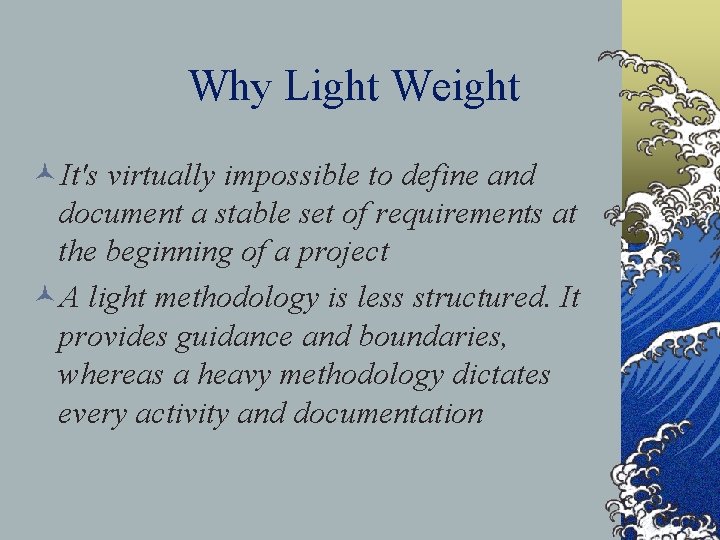 Why Light Weight

It's virtually impossible to define and document a stable set of requirements at the beginning of a project

A light methodology is less structured. It provides guidance and boundaries, whereas a heavy methodology dictates every activity and documentation